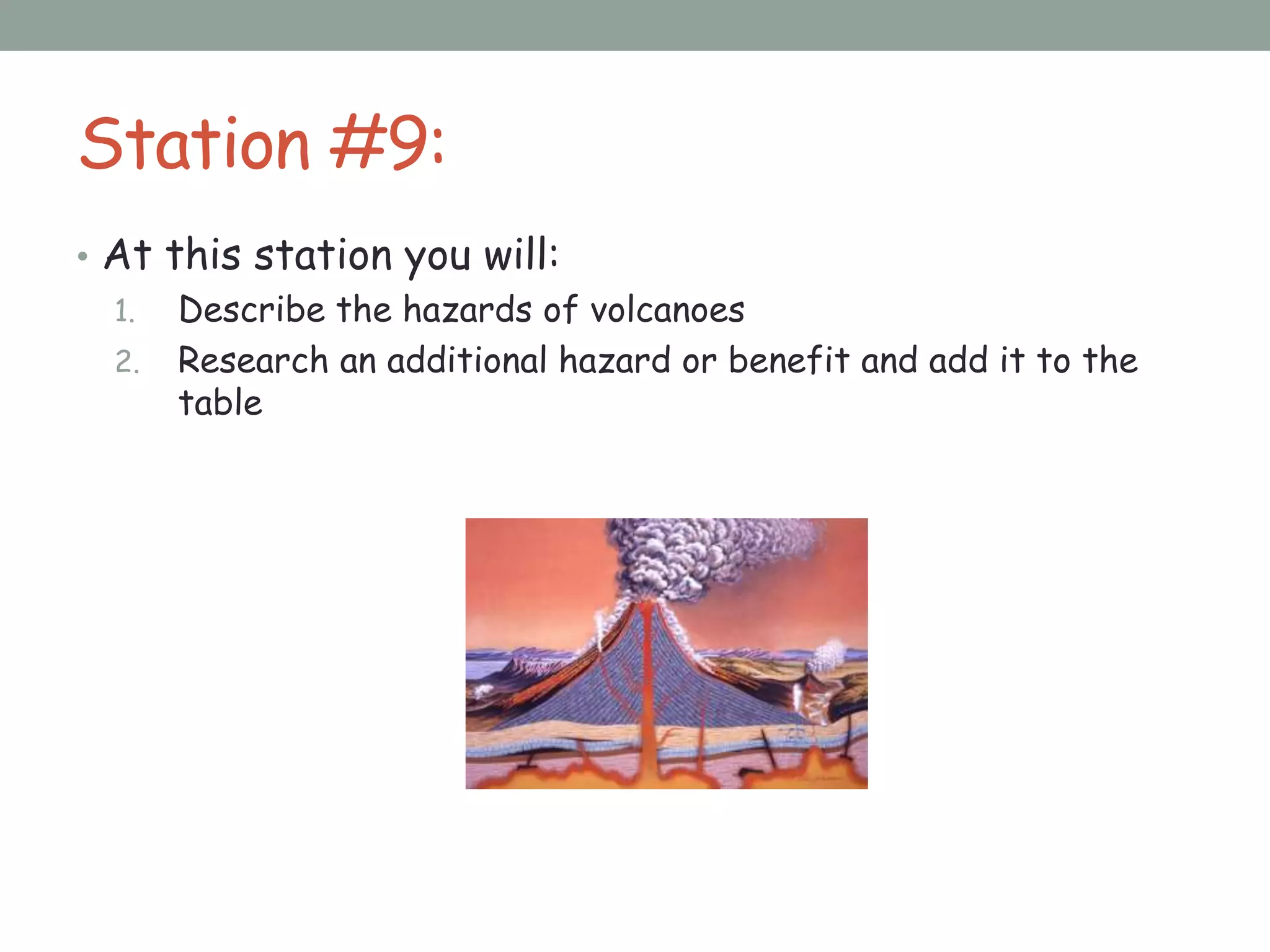 Station #9:

• At this station you will:

1. Describe the hazards of volcanoes
2. Research an additional hazard or benefit and add it to the table